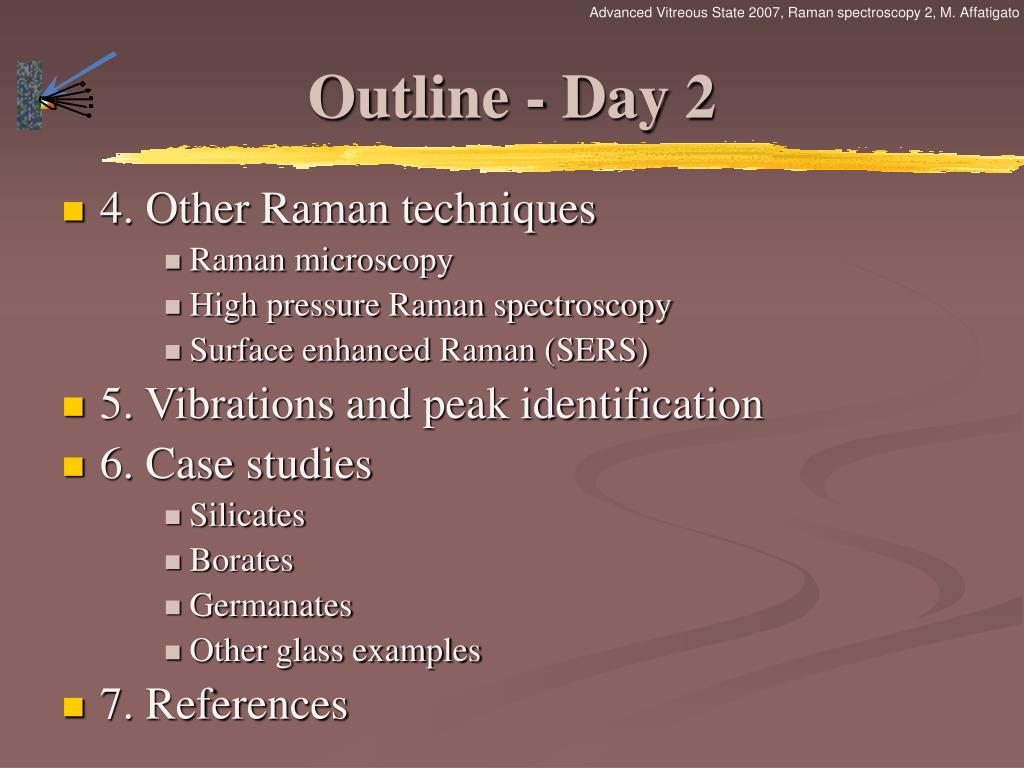 Advanced Vitreous State 2007, Raman spectroscopy 2, M. Affatigato

Outline - Day 2

4. Other Raman techniques
Raman microscopy
High pressure Raman spectroscopy
Surface enhanced Raman (SERS)
5. Vibrations and peak identification
6. Case studies
Silicates
Borates
Germanates
Other glass examples
7. References